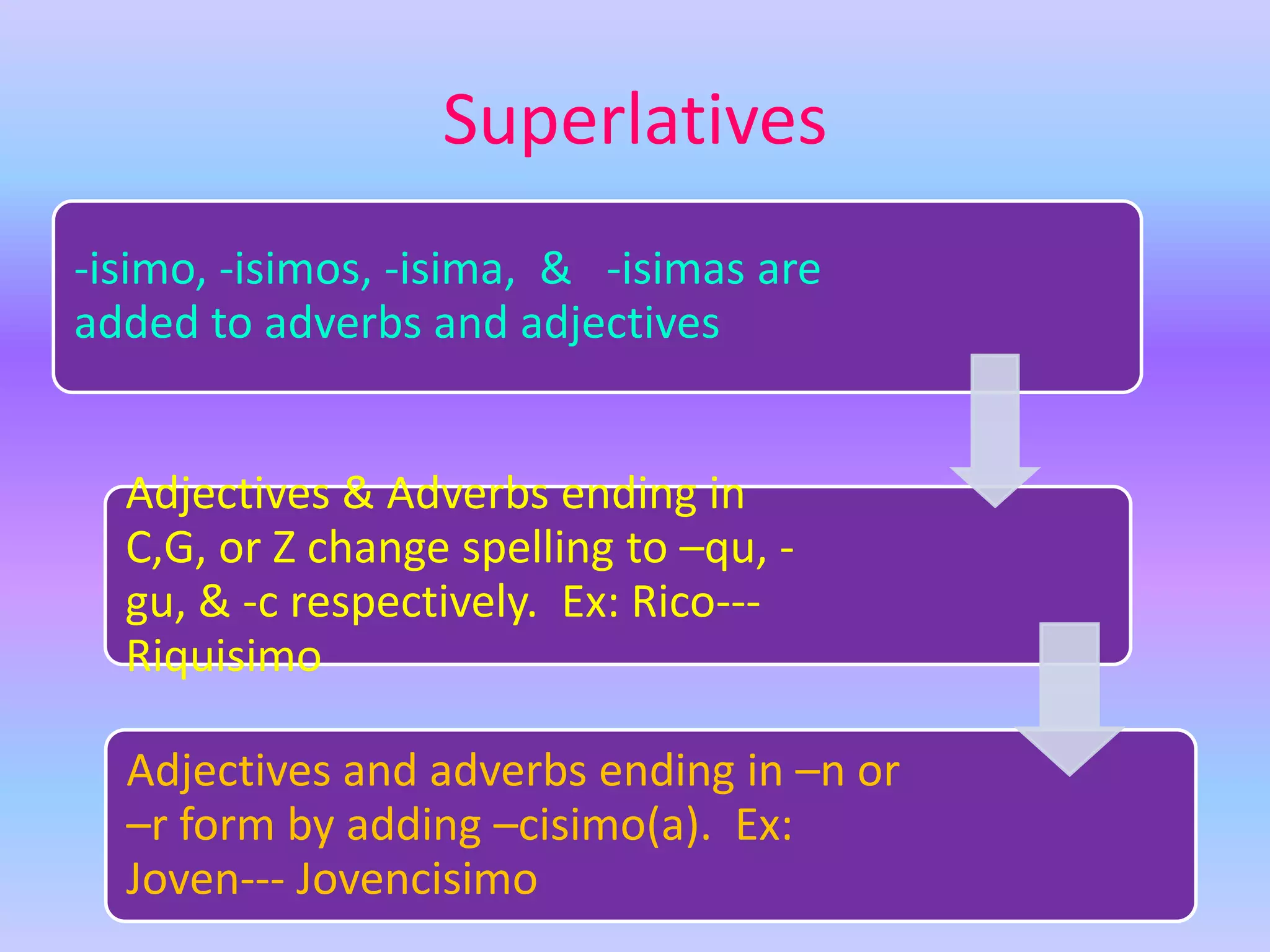 Superlatives

-isimo, -isimos, -isima, & -isimas are added to adverbs and adjectives

Adjectives & Adverbs ending in C,G, or Z change spelling to –qu, -gu, & -c respectively. Ex: Rico---Riquisimo

Adjectives and adverbs ending in –n or –r form by adding –cisimo(a). Ex: Joven--- Jovencisimo